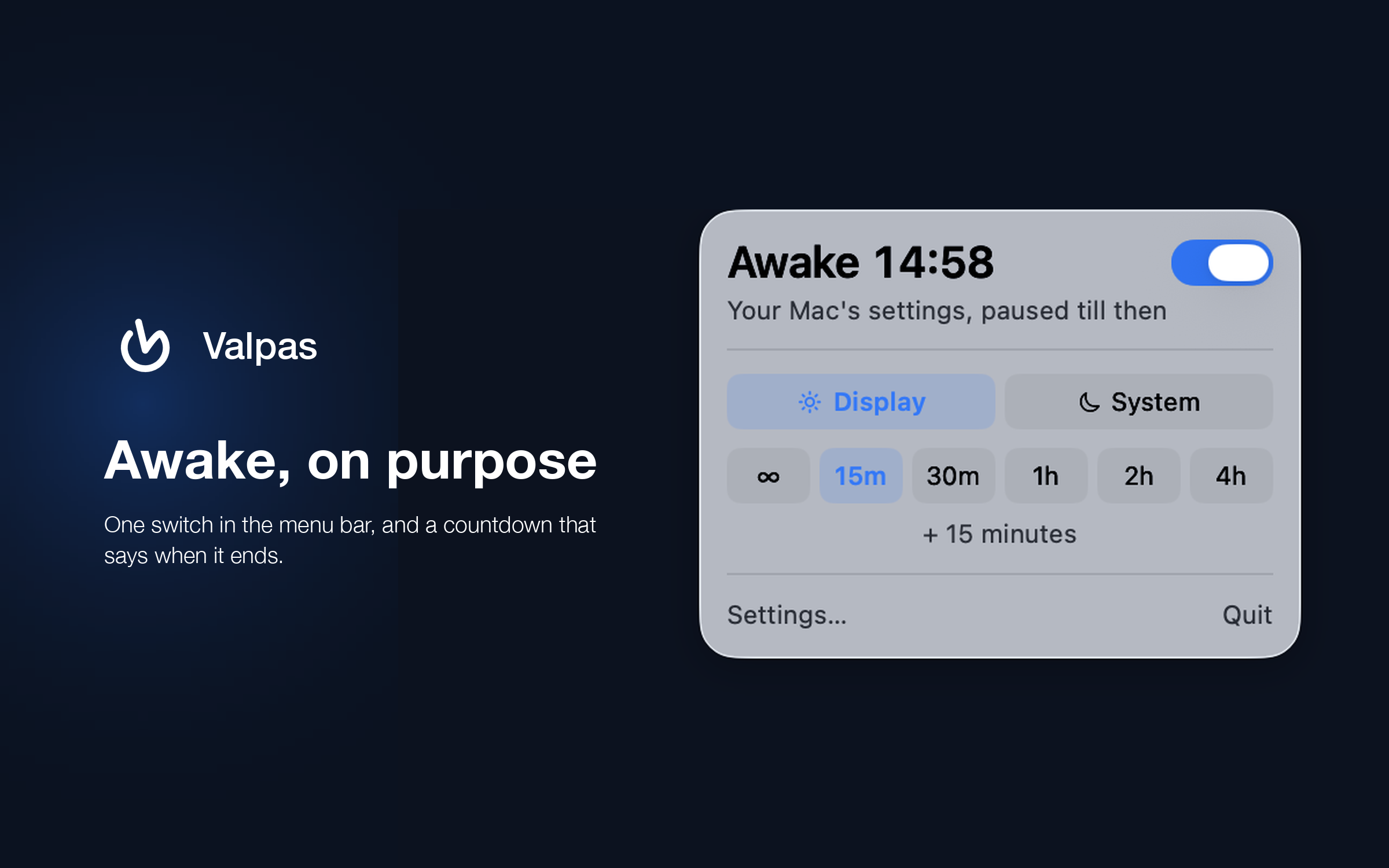 Valpas

Awake, on purpose

One switch in the menu bar, and a countdown that says when it ends.

Awake 14:58

Your Mac's settings, paused till then

Display System

∞ 15m 30m 1h 2h 4h

+ 15 minutes

Settings... Quit